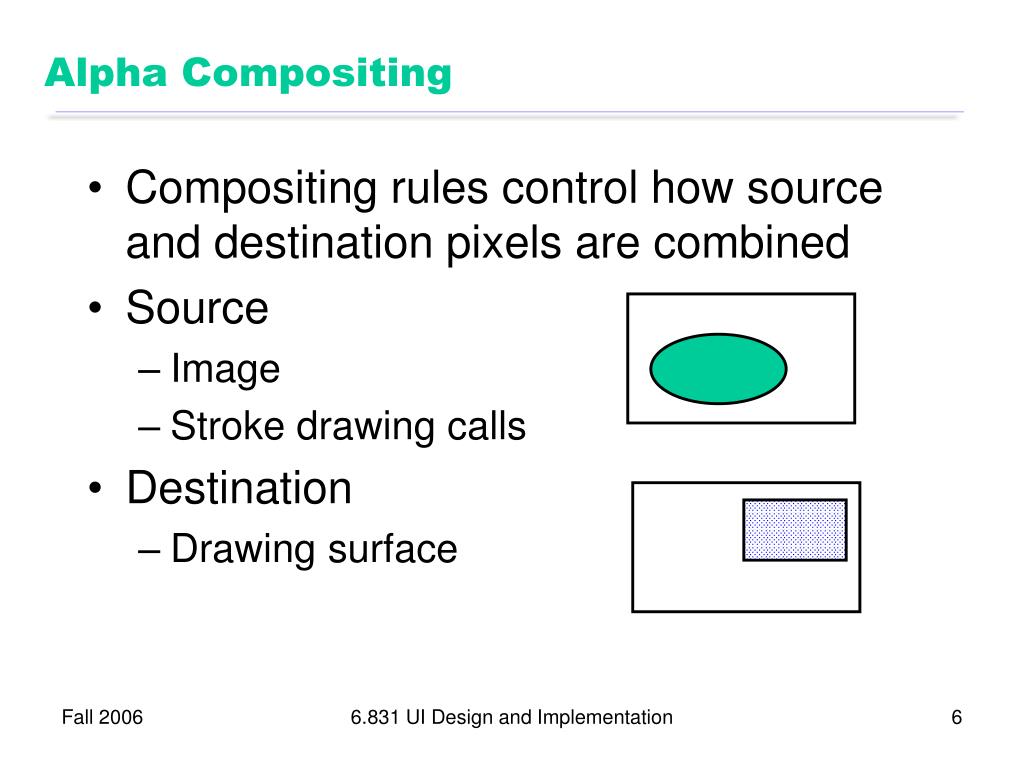 Alpha Compositing

• Compositing rules control how source and destination pixels are combined
• Source
– Image
– Stroke drawing calls
• Destination
– Drawing surface

Fall 2006
6.831 UI Design and Implementation
6